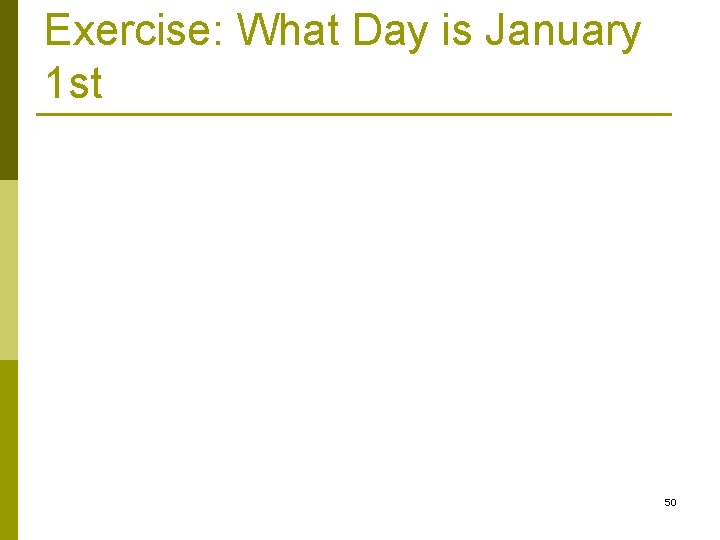 Exercise: What Day is January 1st

50